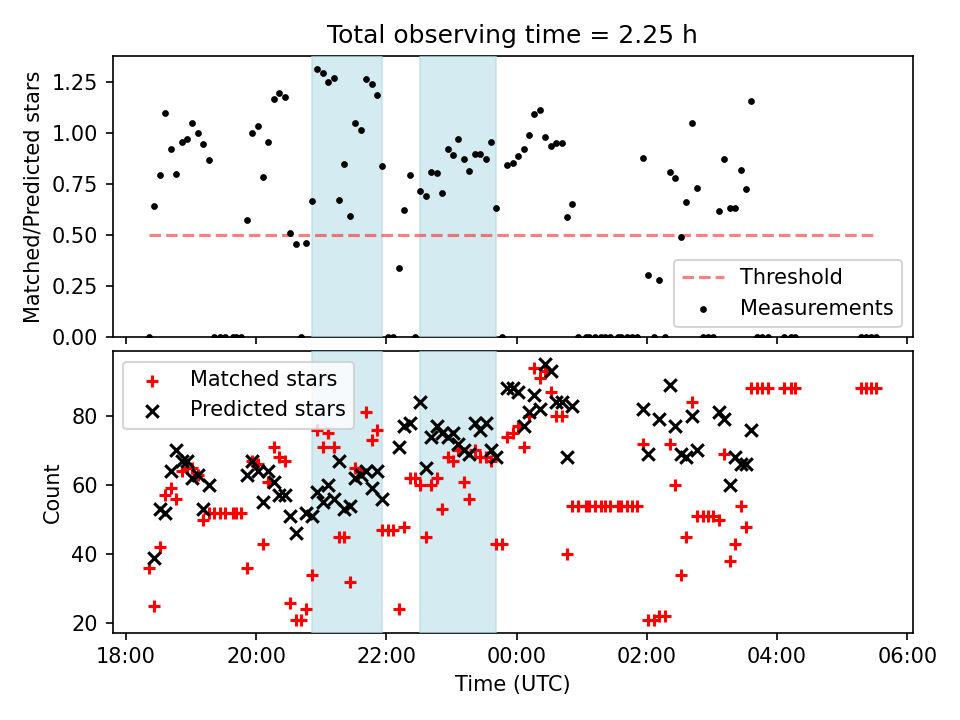 Total observing time = 2.25 h

Matched/Predicted stars

1.25
1.00
0.75
0.50
0.25
0.00

Threshold
Measurements

Matched stars
Predicted stars

Count

80
60
40
20

18:00
20:00
22:00
00:00
02:00
04:00
06:00

Time (UTC)